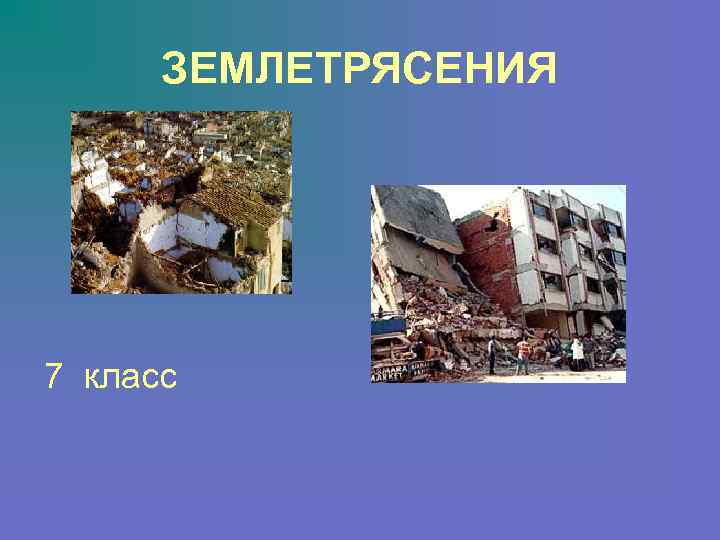 ЗЕМЛЕТРЯСЕНИЯ

7 класс